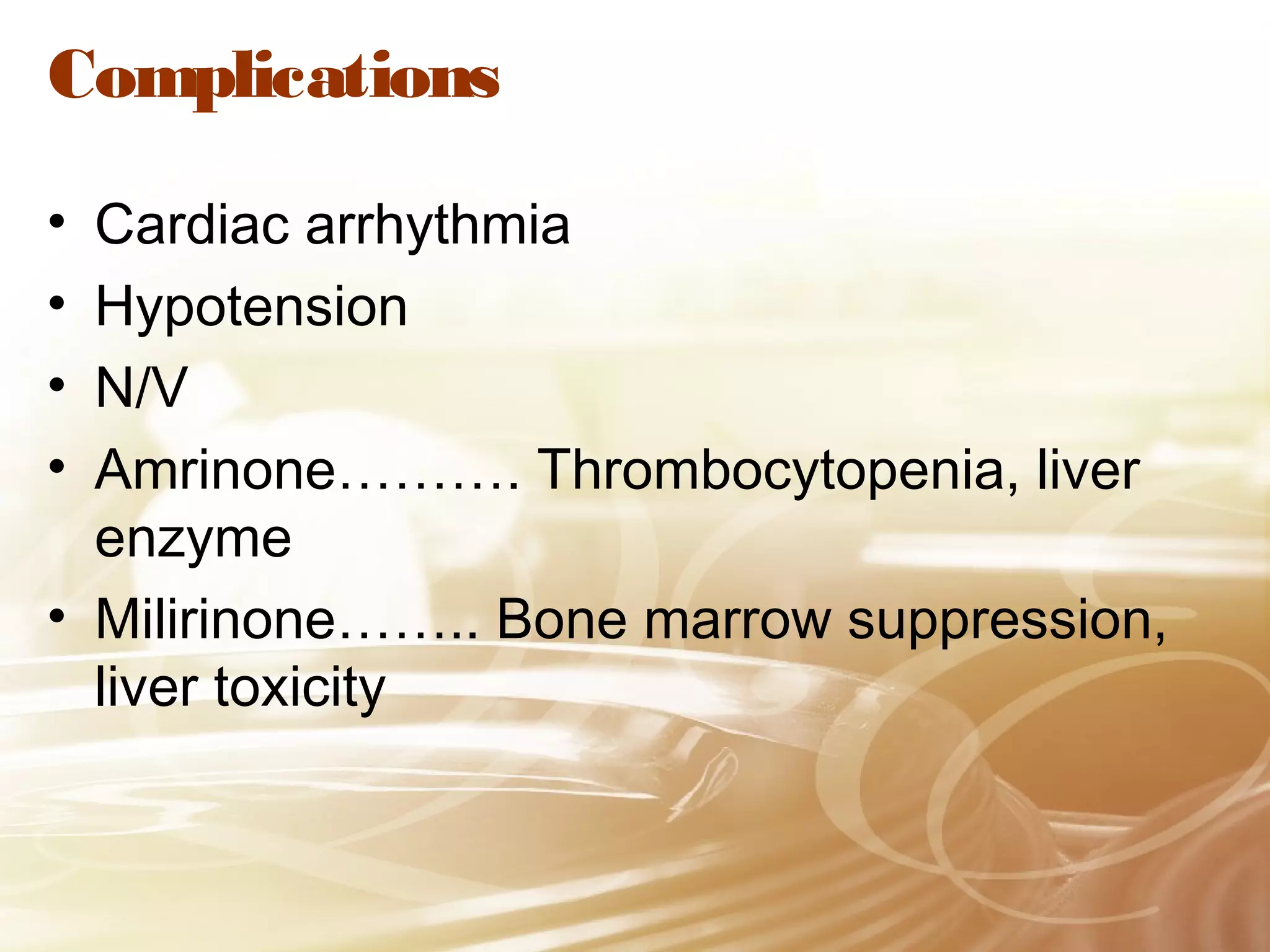 Complications

• Cardiac arrhythmia
• Hypotension
• N/V
• Amrinone………. Thrombocytopenia, liver enzyme
• Milirinone…….. Bone marrow suppression, liver toxicity